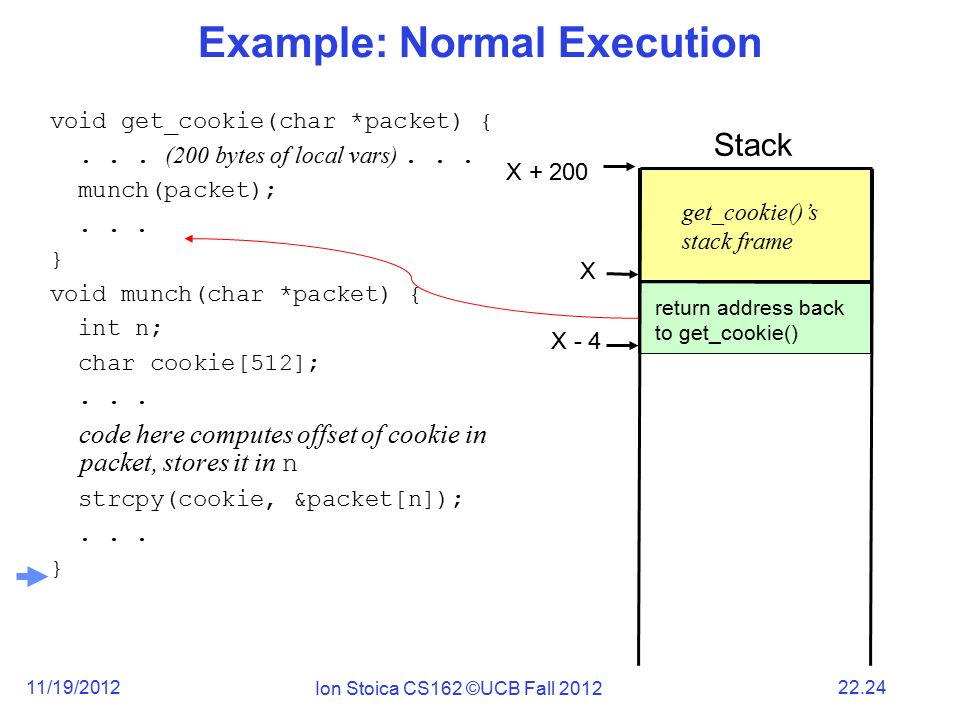 Example: Normal Execution

void get_cookie(char *packet) {
. . . (200 bytes of local vars) . . .
munch(packet);
. . .
}
void munch(char *packet) {
int n;
char cookie[512];
. . .
code here computes offset of cookie in packet, stores it in n
strcpy(cookie, &packet[n]);
. . .
}

Stack

X + 200

get_cookie()'s stack frame

X

return address back to get_cookie()

X - 4

11/19/2012

Ion Stoica CS162 ©UCB Fall 2012

22.24